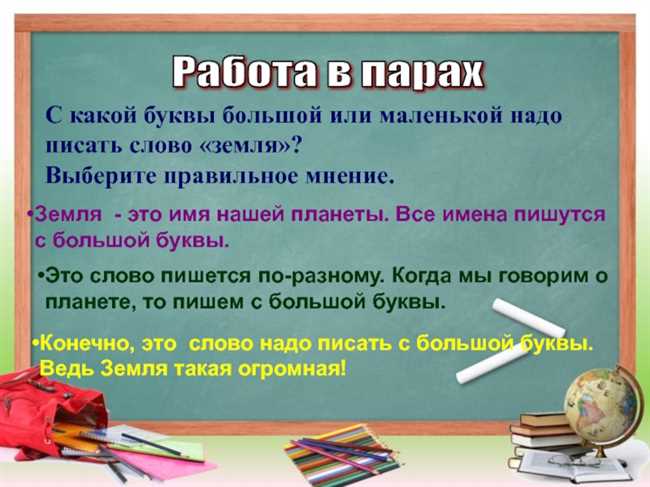 Работа в парах

С какой буквы большой или маленькой надо писать слово «земля»?
Выберите правильное мнение.

•Земля - это имя нашей планеты. Все имена пишутся с большой буквы.

•Это слово пишется по-разному. Когда мы говорим о планете, то пишем с большой буквы.

•Конечно, это слово надо писать с большой буквы. Ведь Земля такая огромная!